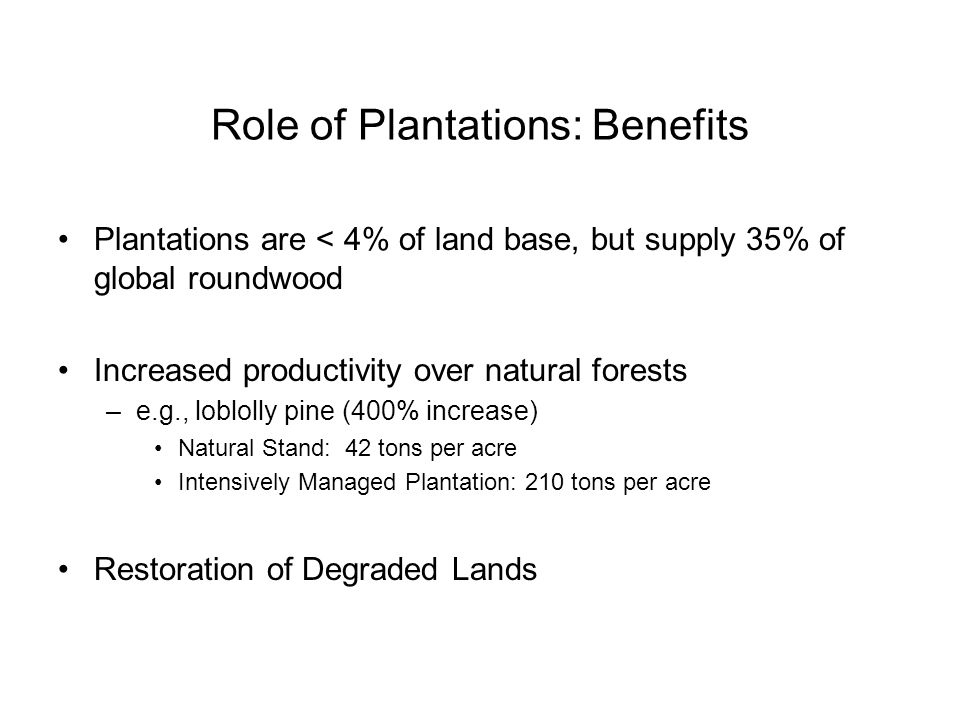 Role of Plantations: Benefits

• Plantations are < 4% of land base, but supply 35% of global roundwood

• Increased productivity over natural forests
– e.g., loblolly pine (400% increase)
• Natural Stand: 42 tons per acre
• Intensively Managed Plantation: 210 tons per acre

• Restoration of Degraded Lands